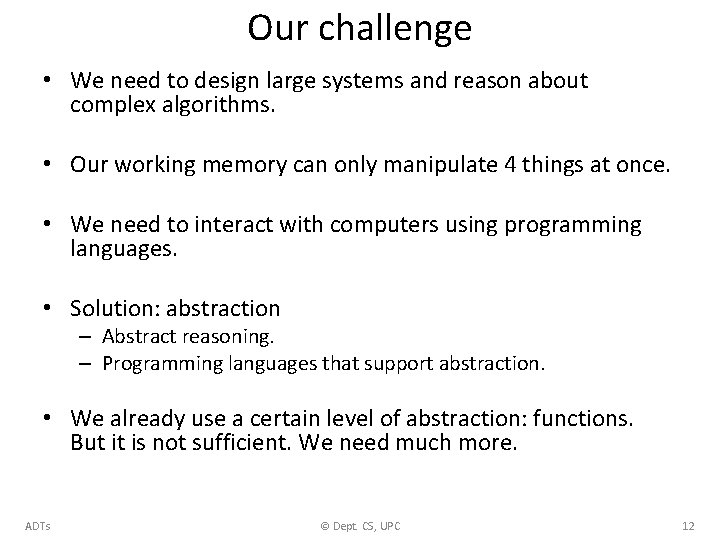 Our challenge

• We need to design large systems and reason about complex algorithms.

• Our working memory can only manipulate 4 things at once.

• We need to interact with computers using programming languages.

• Solution: abstraction
– Abstract reasoning.
– Programming languages that support abstraction.

• We already use a certain level of abstraction: functions. But it is not sufficient. We need much more.

ADTs © Dept. CS, UPC 12